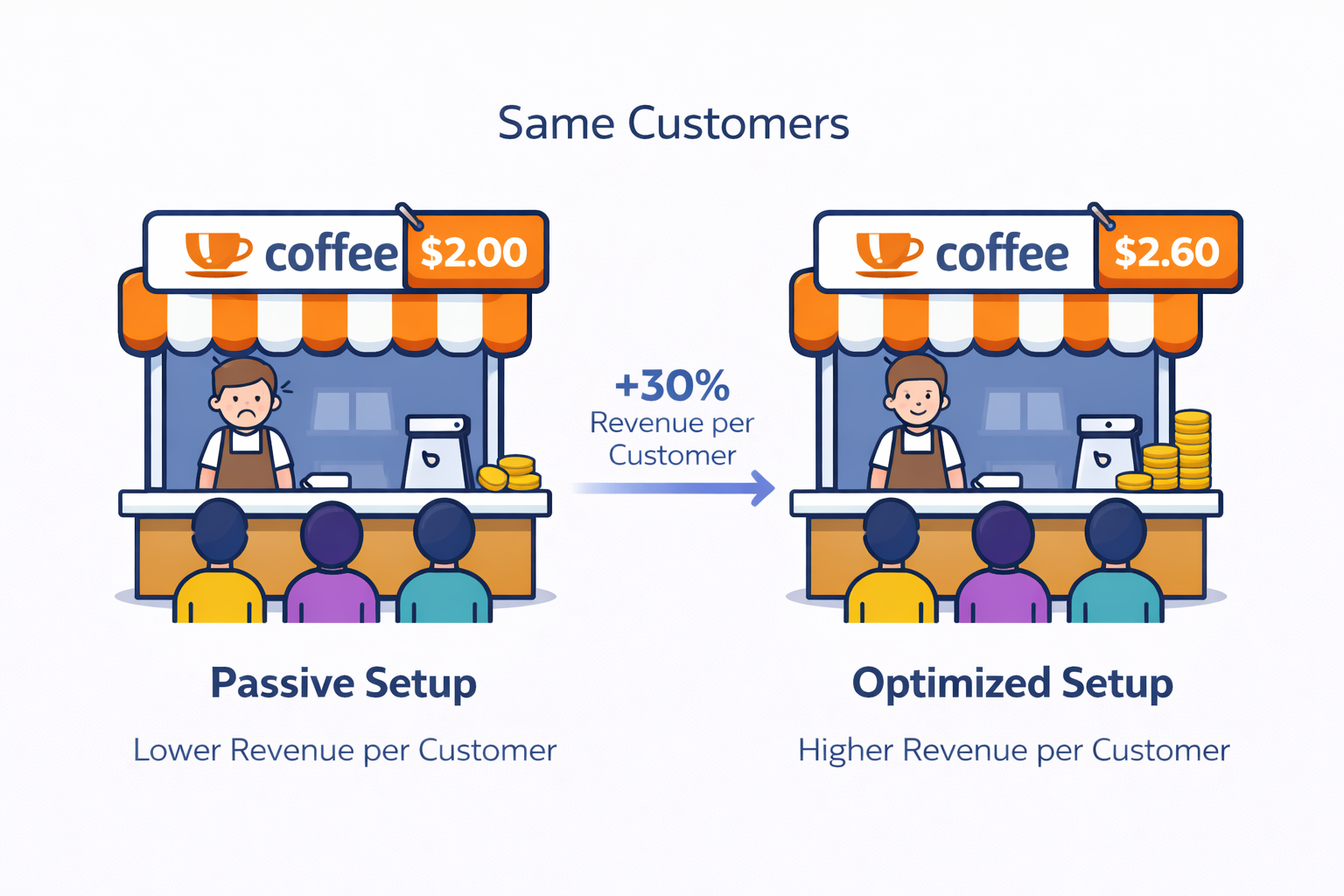 Same Customers

coffee $2.00

+30%
Revenue per Customer

coffee $2.60

Passive Setup

Lower Revenue per Customer

Optimized Setup

Higher Revenue per Customer